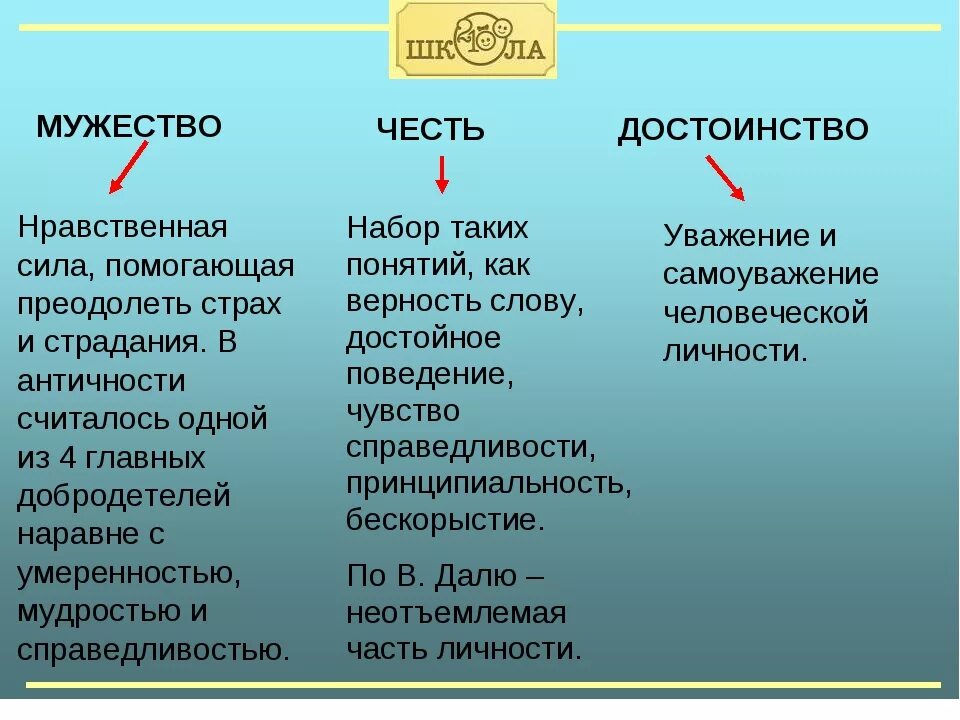 ШКОЛА

МУЖЕСТВО

Нравственная сила, помогающая преодолеть страх и страдания. В античности считалось одной из 4 главных добродетелей наравне с умеренностью, мудростью и справедливостью.

ЧЕСТЬ

Набор таких понятий, как верность слову, достойное поведение, чувство справедливости, принципиальность, бескорыстие.

По В. Далю – неотъемлемая часть личности.

ДОСТОИНСТВО

Уважение и самоуважение человеческой личности.